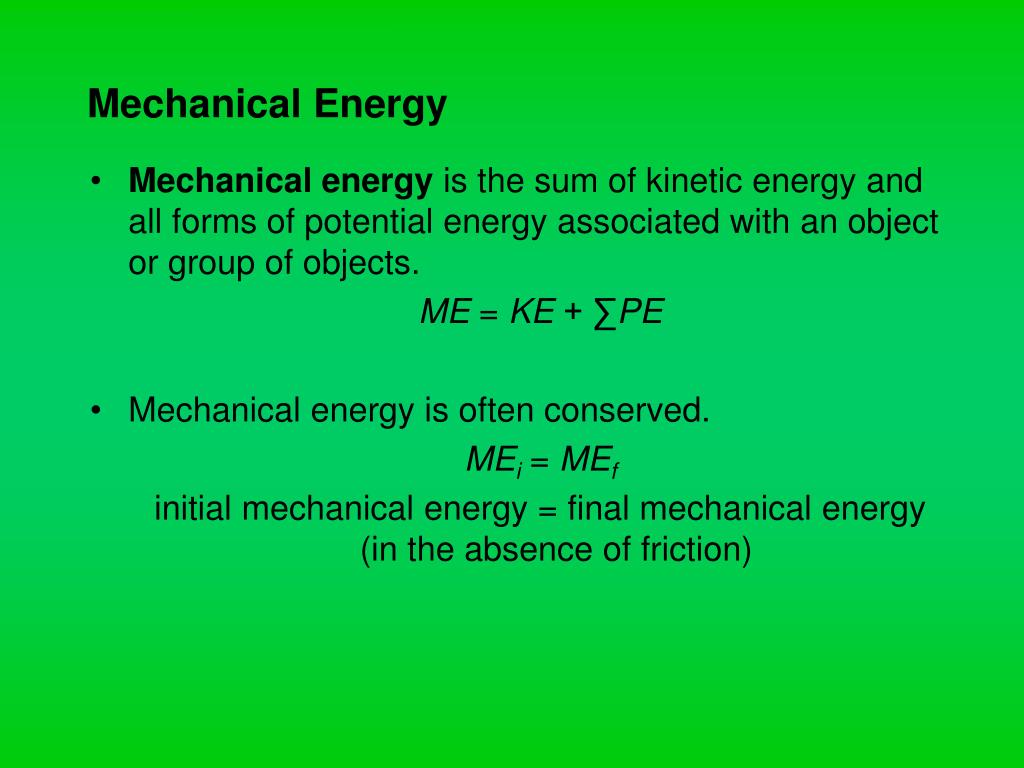 Mechanical Energy

• Mechanical energy is the sum of kinetic energy and all forms of potential energy associated with an object or group of objects.

$ME = KE + \sum PE$

• Mechanical energy is often conserved.

$ME_i = ME_f$

initial mechanical energy = final mechanical energy (in the absence of friction)